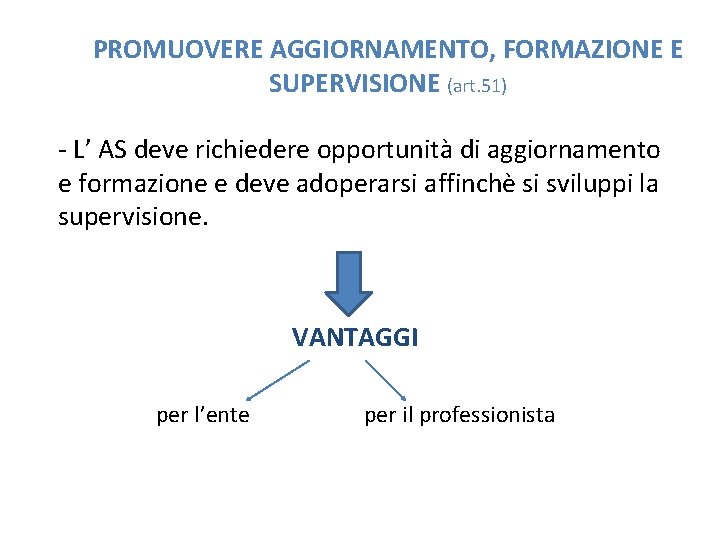 PROMUOVERE AGGIORNAMENTO, FORMAZIONE E SUPERVISIONE (art.51)

- L’ AS deve richiedere opportunità di aggiornamento e formazione e deve adoperarsi affinchè si sviluppi la supervisione.

VANTAGGI

per l’ente

per il professionista